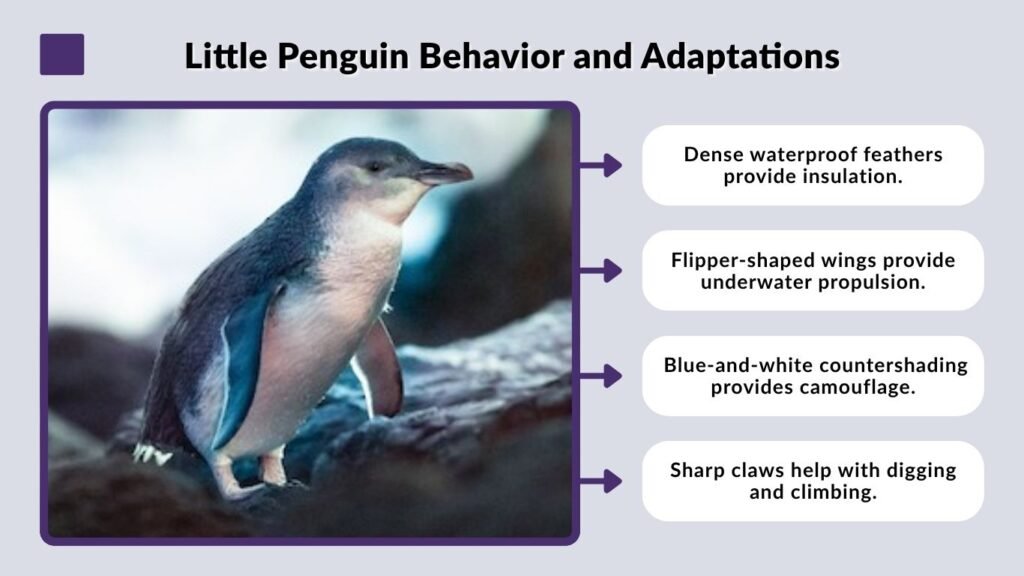 Little Penguin Behavior and Adaptations

Dense waterproof feathers provide insulation.

Flipper-shaped wings provide underwater propulsion.

Blue-and-white countershading provides camouflage.

Sharp claws help with digging and climbing.